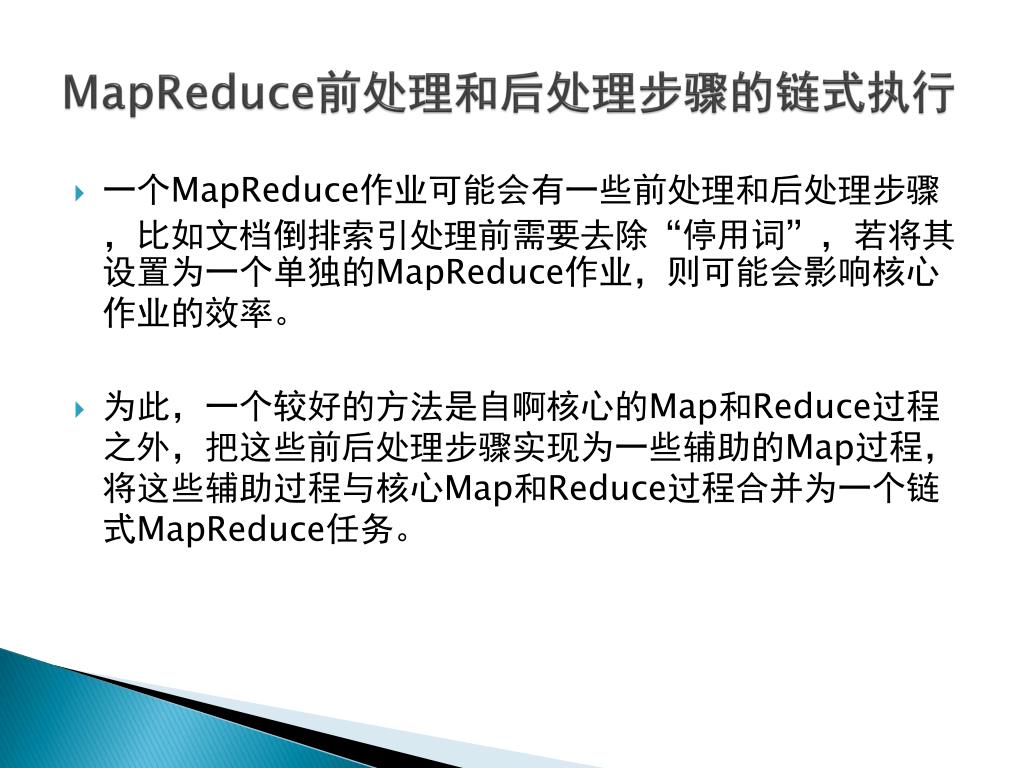 MapReduce前处理和后处理步骤的链式执行

一个MapReduce作业可能会有一些前处理和后处理步骤，比如文档倒排索引处理前需要去除“停用词”，若将其设置为一个单独的MapReduce作业，则可能会影响核心作业的效率。

为此，一个较好的方法是自啊核心的Map和Reduce过程之外，把这些前后处理步骤实现为一些辅助的Map过程，将这些辅助过程与核心Map和Reduce过程合并为一个链式MapReduce任务。